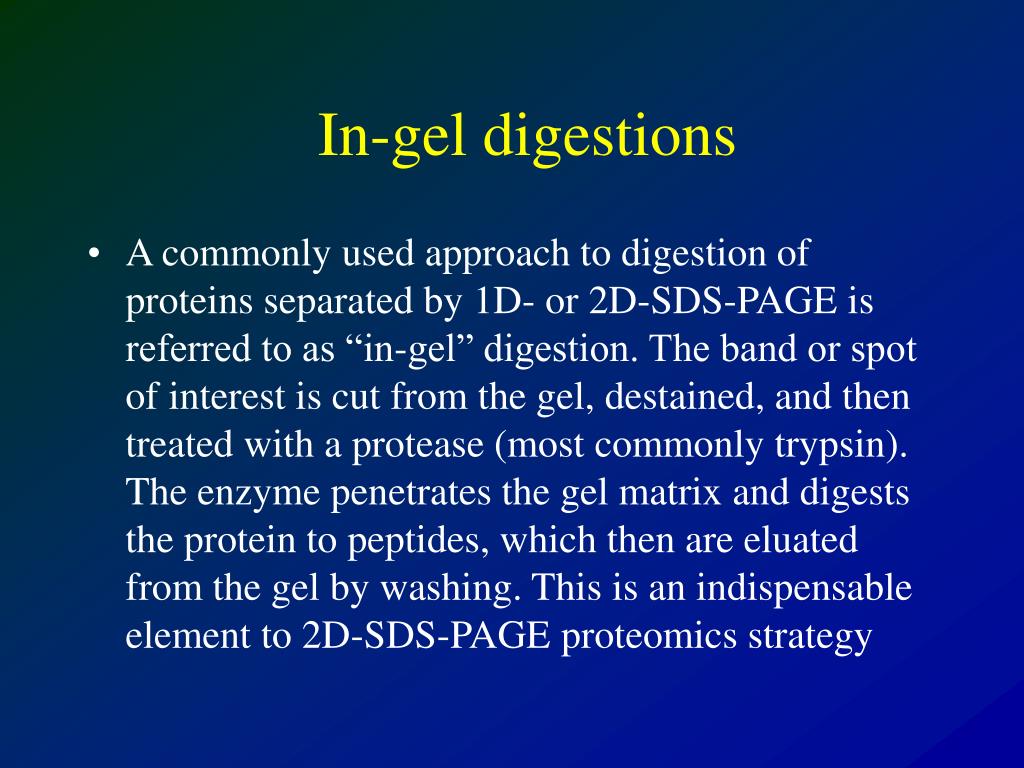 In-gel digestions

• A commonly used approach to digestion of proteins separated by 1D- or 2D-SDS-PAGE is referred to as “in-gel” digestion. The band or spot of interest is cut from the gel, destained, and then treated with a protease (most commonly trypsin). The enzyme penetrates the gel matrix and digests the protein to peptides, which then are eluated from the gel by washing. This is an indispensable element to 2D-SDS-PAGE proteomics strategy